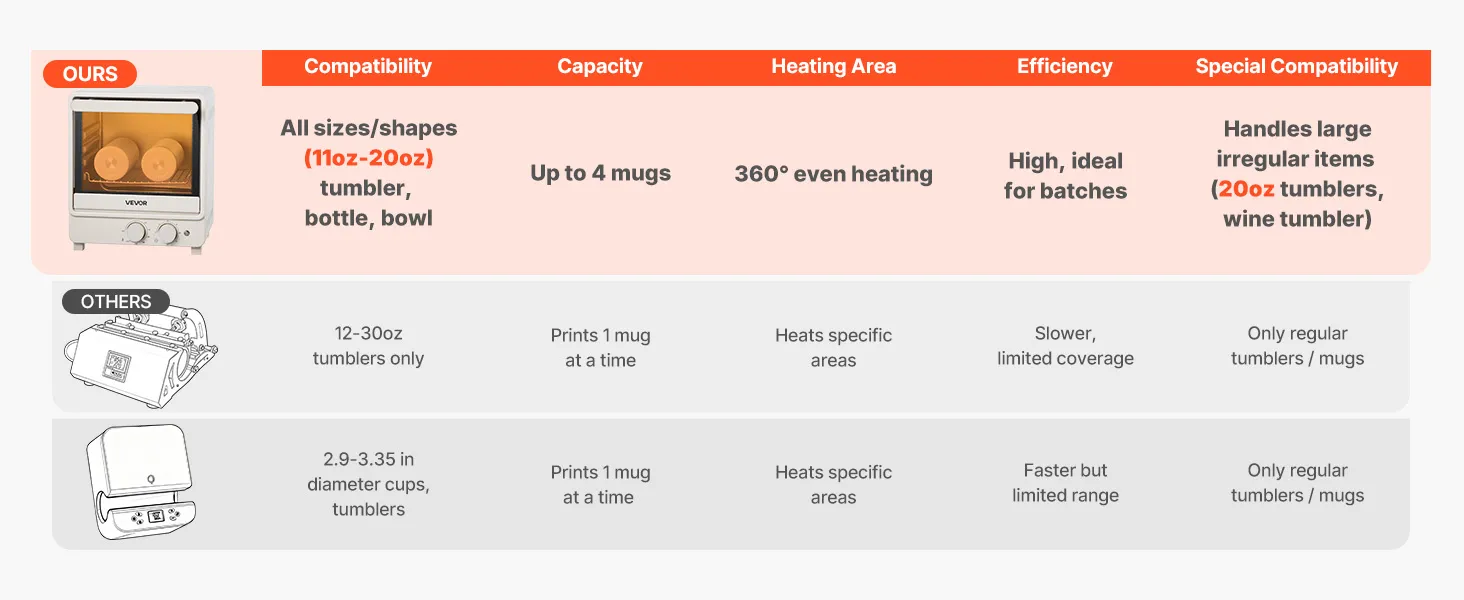 | | Compatibility | Capacity | Heating Area | Efficiency | Special Compatibility |
|---|---|---|---|---|---|
| OURS VEVOR | All sizes/shapes (11oz-20oz) tumbler, bottle, bowl | Up to 4 mugs | 360° even heating | High, ideal for batches | Handles large irregular items (20oz tumblers, wine tumbler) |
| OTHERS | 12-30oz tumblers only | Prints 1 mug at a time | Heats specific areas | Slower, limited coverage | Only regular tumblers / mugs |
| | 2.9-3.35 in diameter cups, tumblers | Prints 1 mug at a time | Heats specific areas | Faster but limited range | Only regular tumblers / mugs |